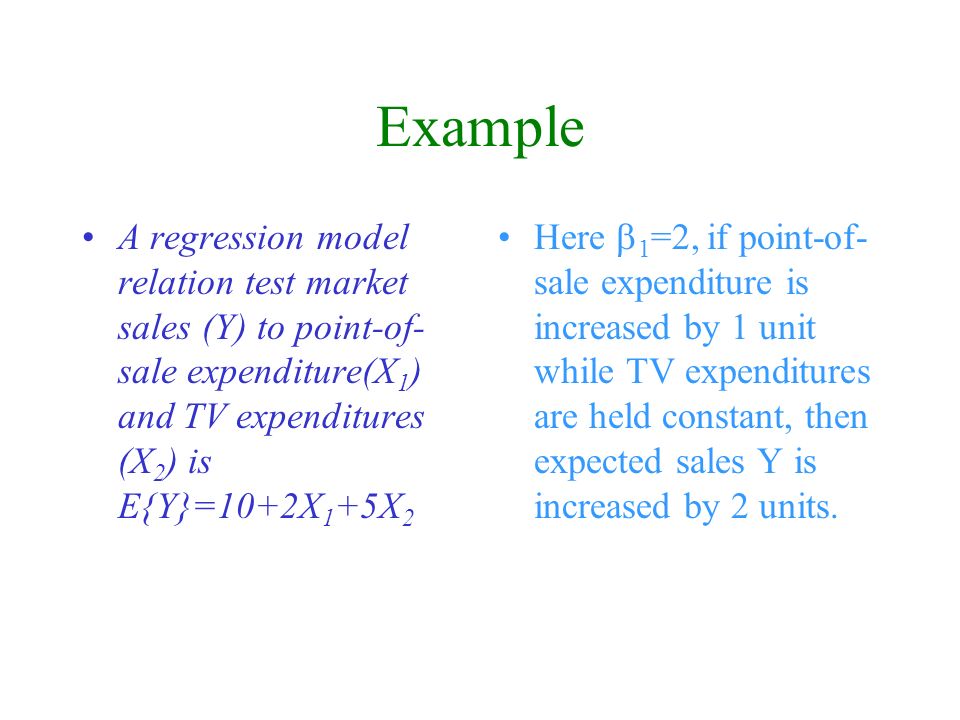 Example

• A regression model relation test market sales (Y) to point-of-sale expenditure($X_1$) and TV expenditures ($X_2$) is $E\{Y\}=10+2X_1+5X_2$

• Here $\beta_1=2$, if point-of-sale expenditure is increased by 1 unit while TV expenditures are held constant, then expected sales Y is increased by 2 units.